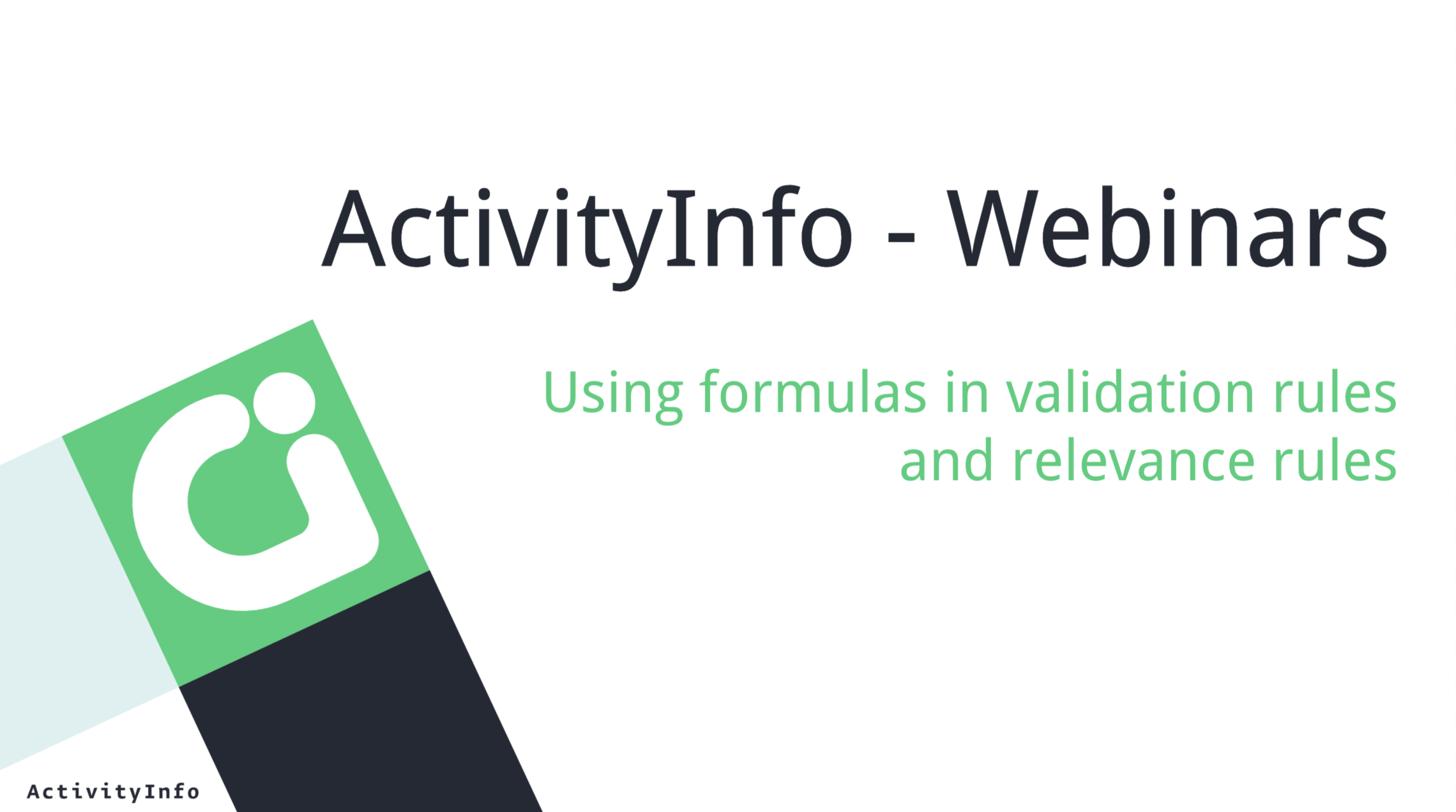 ActivityInfo - Webinars

Using formulas in validation rules and relevance rules

ActivityInfo